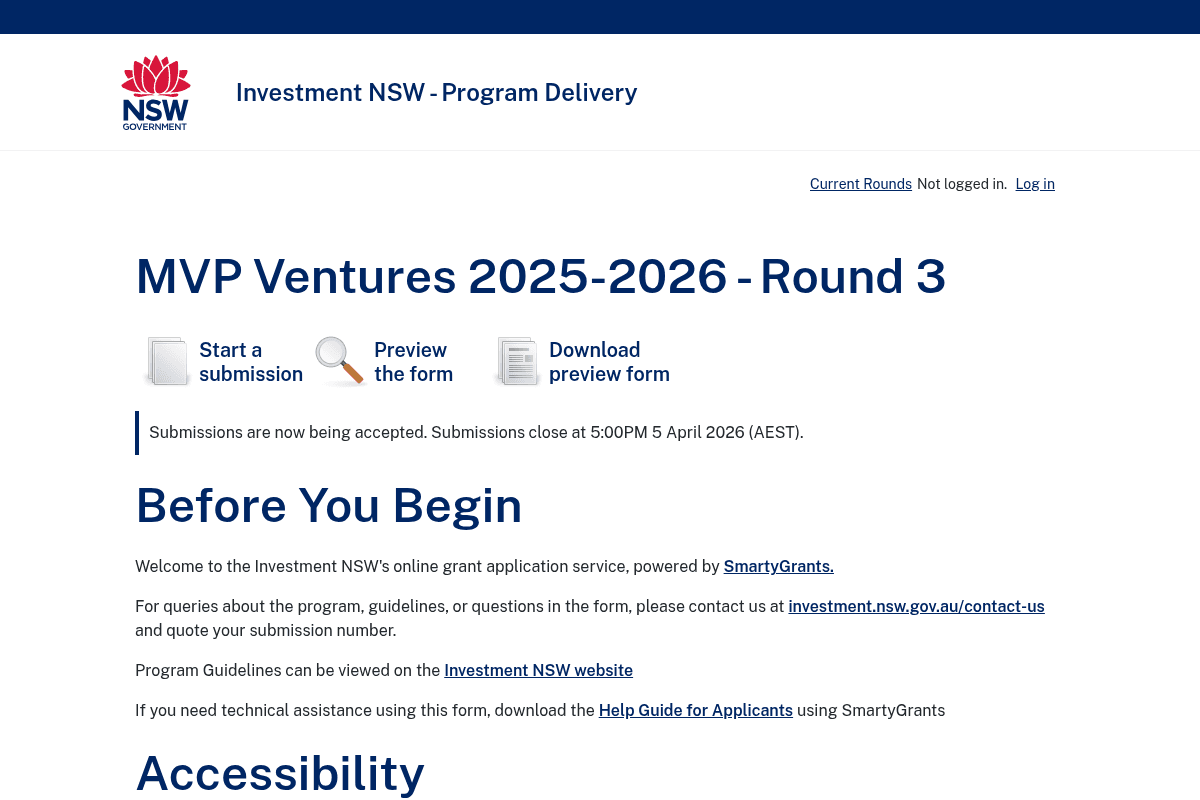 NSW GOVERNMENT

Investment NSW - Program Delivery

Current Rounds Not logged in. Log in

MVP Ventures 2025-2026 - Round 3

Start a submission

Preview the form

Download preview form

Submissions are now being accepted. Submissions close at 5:00PM 5 April 2026 (AEST).

Before You Begin

Welcome to the Investment NSW's online grant application service, powered by SmartyGrants.

For queries about the program, guidelines, or questions in the form, please contact us at investment.nsw.gov.au/contact-us and quote your submission number.

Program Guidelines can be viewed on the Investment NSW website

If you need technical assistance using this form, download the Help Guide for Applicants using SmartyGrants

Accessibility